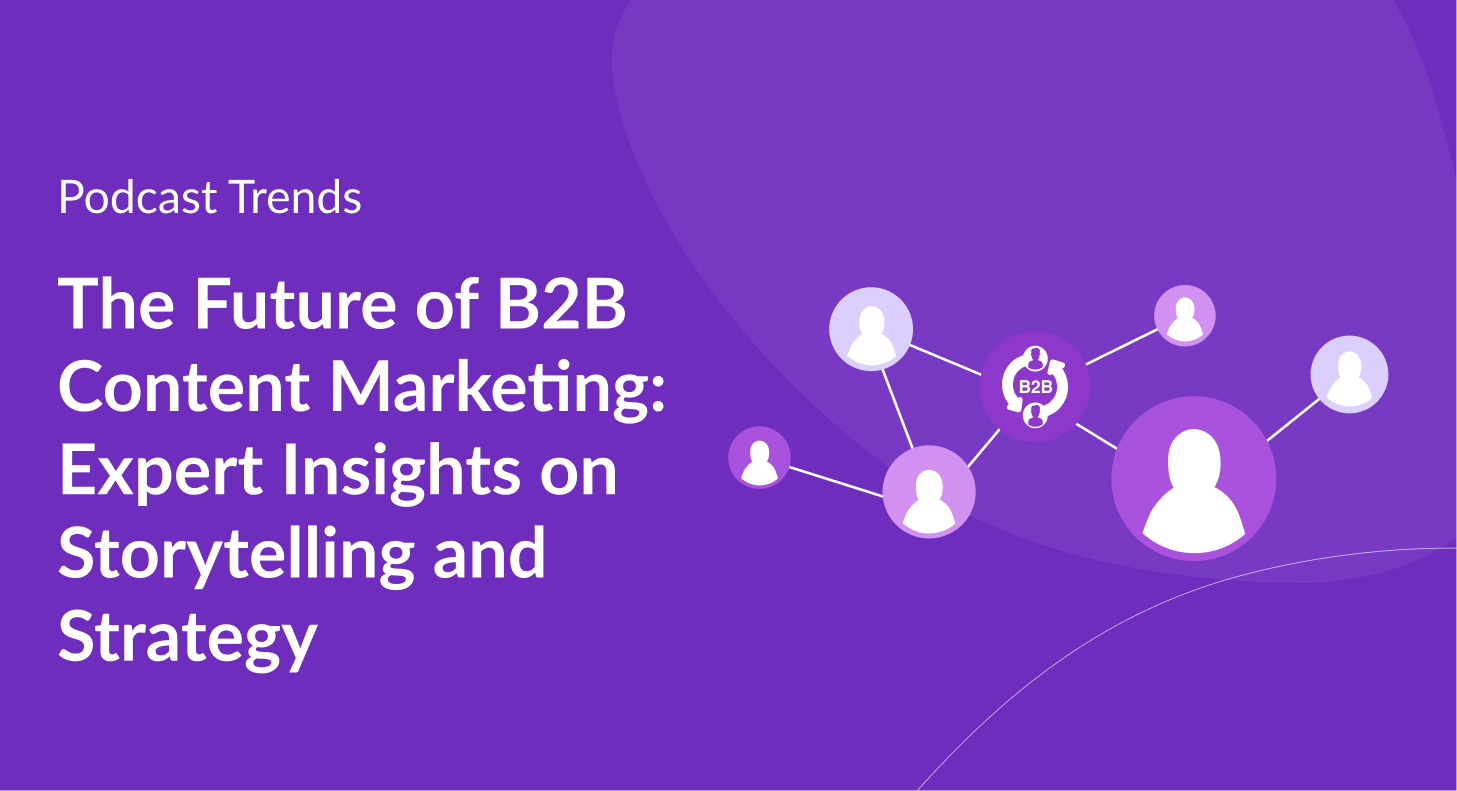 Podcast Trends

The Future of B2B Content Marketing: Expert Insights on Storytelling and Strategy

B2B